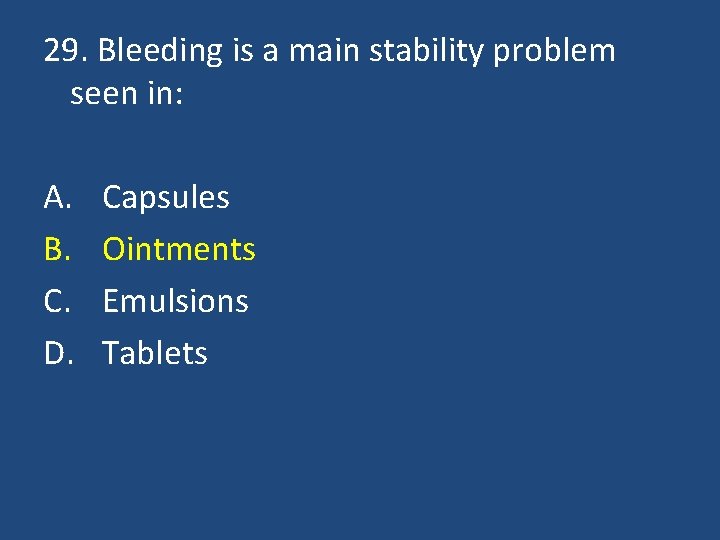 29. Bleeding is a main stability problem seen in:

A. Capsules
B. Ointments
C. Emulsions
D. Tablets